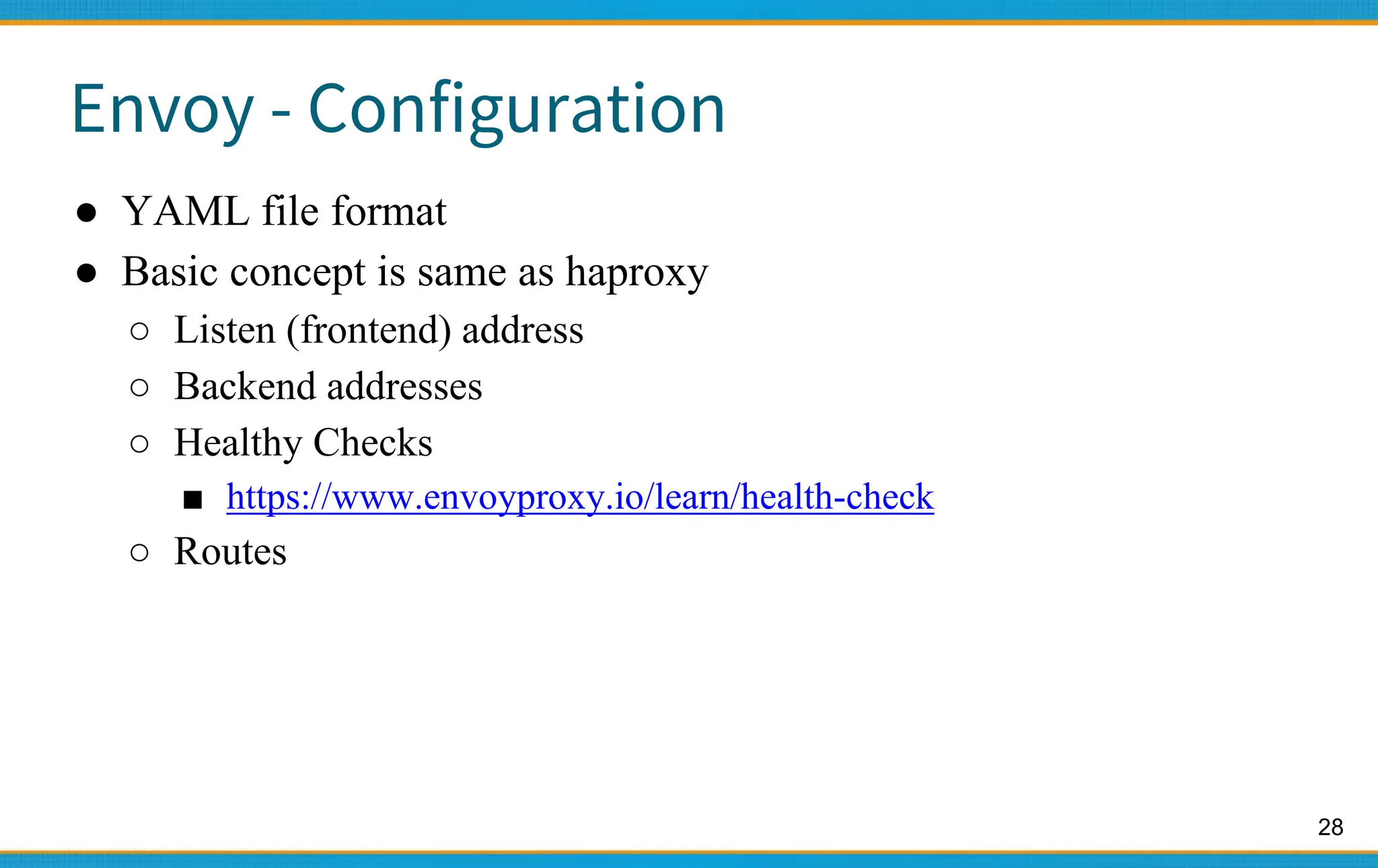 Envoy - Configuration

● YAML file format
● Basic concept is same as haproxy
○ Listen (frontend) address
○ Backend addresses
○ Healthy Checks
■ https://www.envoyproxy.io/learn/health-check
○ Routes

28